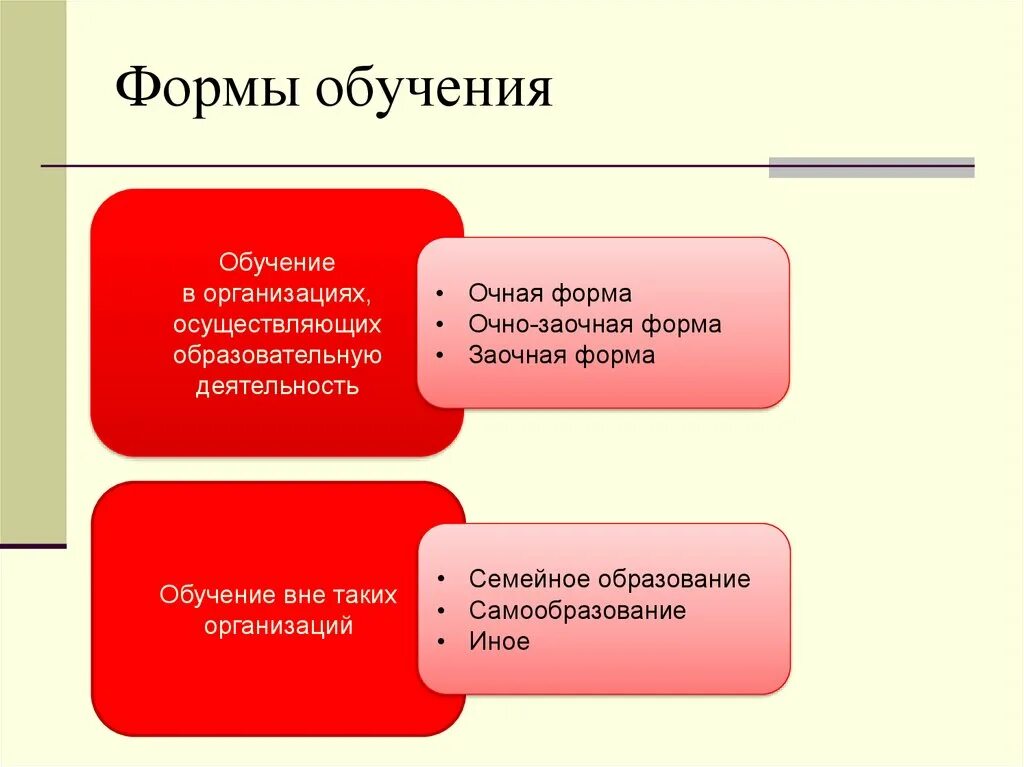 Формы обучения

Обучение в организациях, осуществляющих образовательную деятельность

• Очная форма
• Очно-заочная форма
• Заочная форма

Обучение вне таких организаций

• Семейное образование
• Самообразование
• Иное